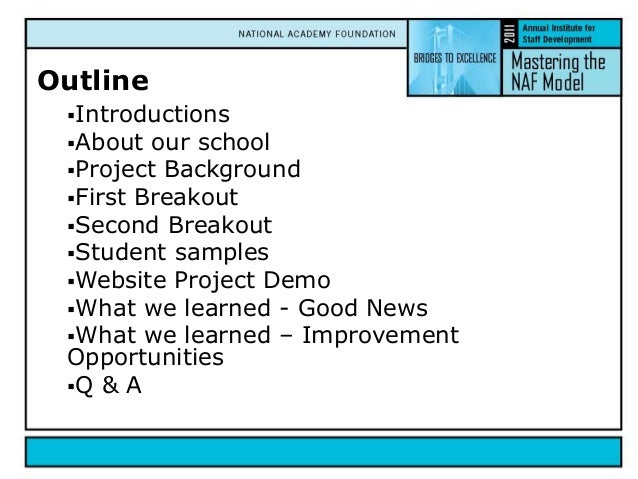 NATIONAL ACADEMY FOUNDATION

BRIDGES TO EXCELLENCE

2011

Annual Institute for Staff Development

Mastering the NAF Model

Outline

▪Introductions
▪About our school
▪Project Background
▪First Breakout
▪Second Breakout
▪Student samples
▪Website Project Demo
▪What we learned - Good News
▪What we learned – Improvement Opportunities
▪Q & A